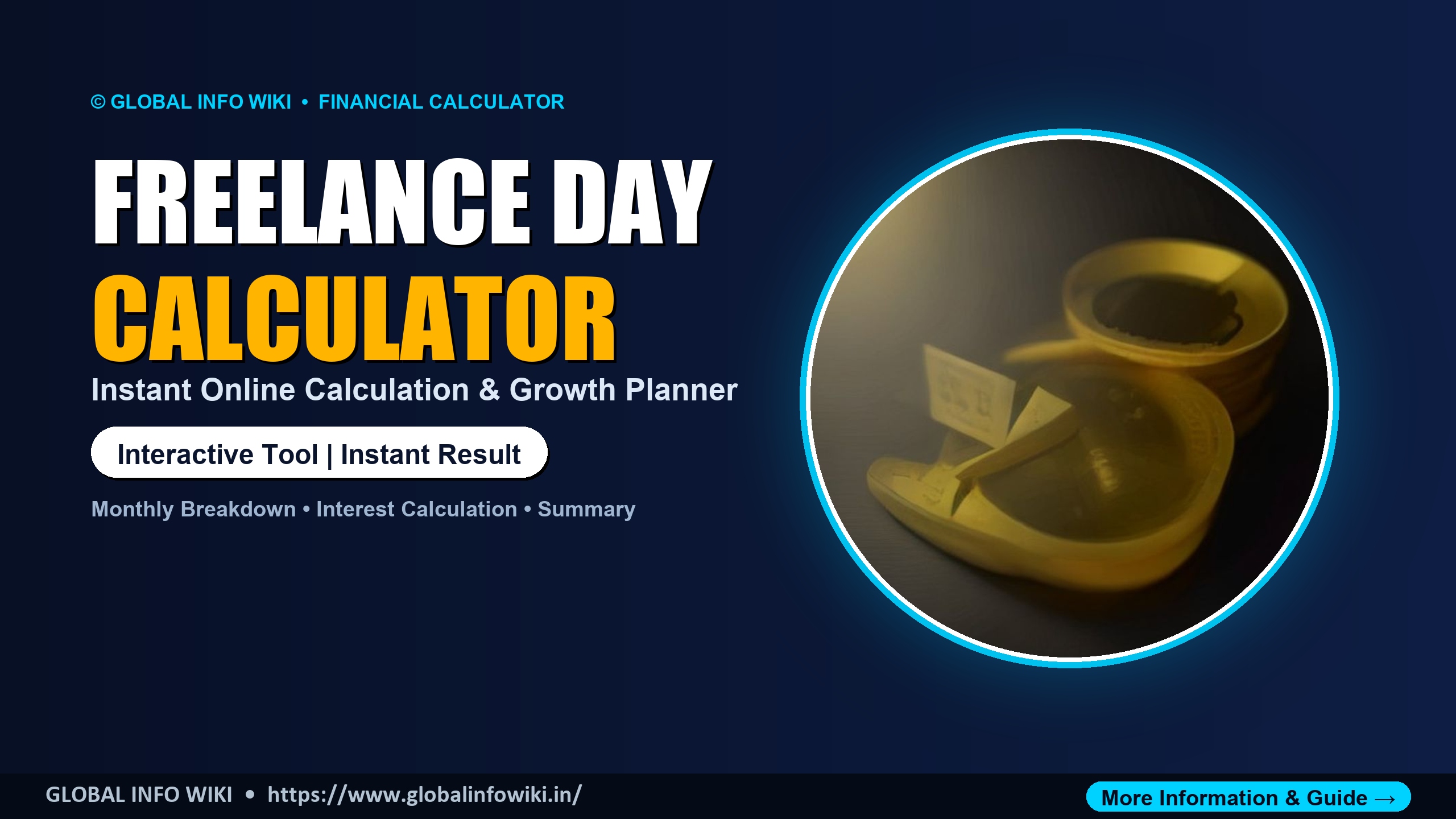 © GLOBAL INFO WIKI • FINANCIAL CALCULATOR

FREELANCE DAY
CALCULATOR

Instant Online Calculation & Growth Planner

Interactive Tool | Instant Result

Monthly Breakdown • Interest Calculation • Summary

GLOBAL INFO WIKI • https://www.globalinfowiki.in/

More Information & Guide →